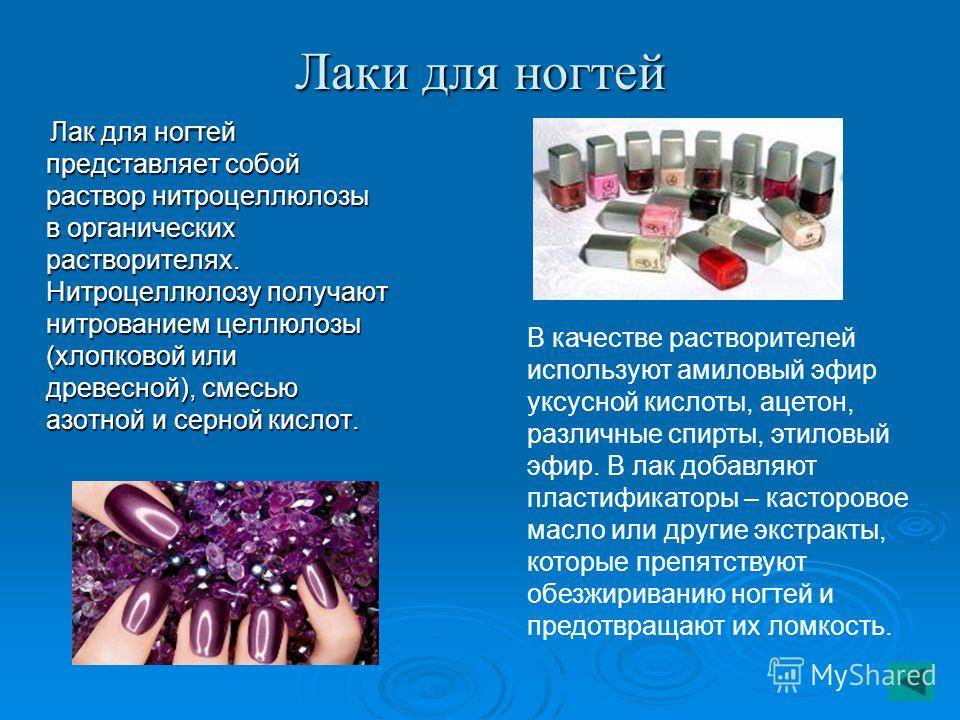 Лаки для ногтей

Лак для ногтей представляет собой раствор нитроцеллюлозы в органических растворителях. Нитроцеллюлозу получают нитрованием целлюлозы (хлопковой или древесной), смесью азотной и серной кислот.

В качестве растворителей используют амиловый эфир уксусной кислоты, ацетон, различные спирты, этиловый эфир. В лак добавляют пластификаторы – касторовое масло или другие экстракты, которые препятствуют обезжириванию ногтей и предотвращают их ломкость.

MyShared